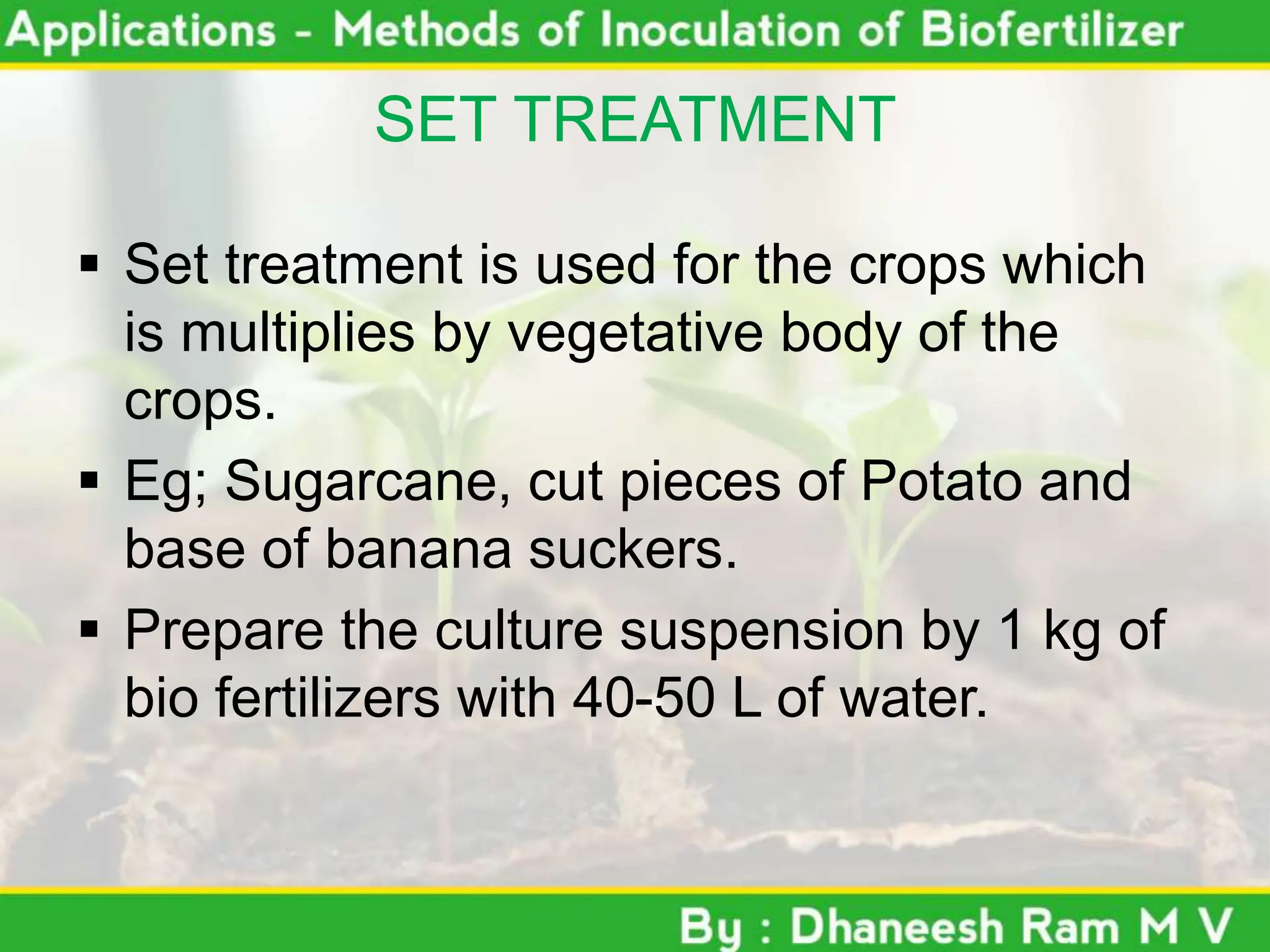 Applications - Methods of Inoculation of Biofertilizer

SET TREATMENT

▪ Set treatment is used for the crops which is multiplies by vegetative body of the crops.

▪ Eg; Sugarcane, cut pieces of Potato and base of banana suckers.

▪ Prepare the culture suspension by 1 kg of bio fertilizers with 40-50 L of water.

By : Dhaneesh Ram M V